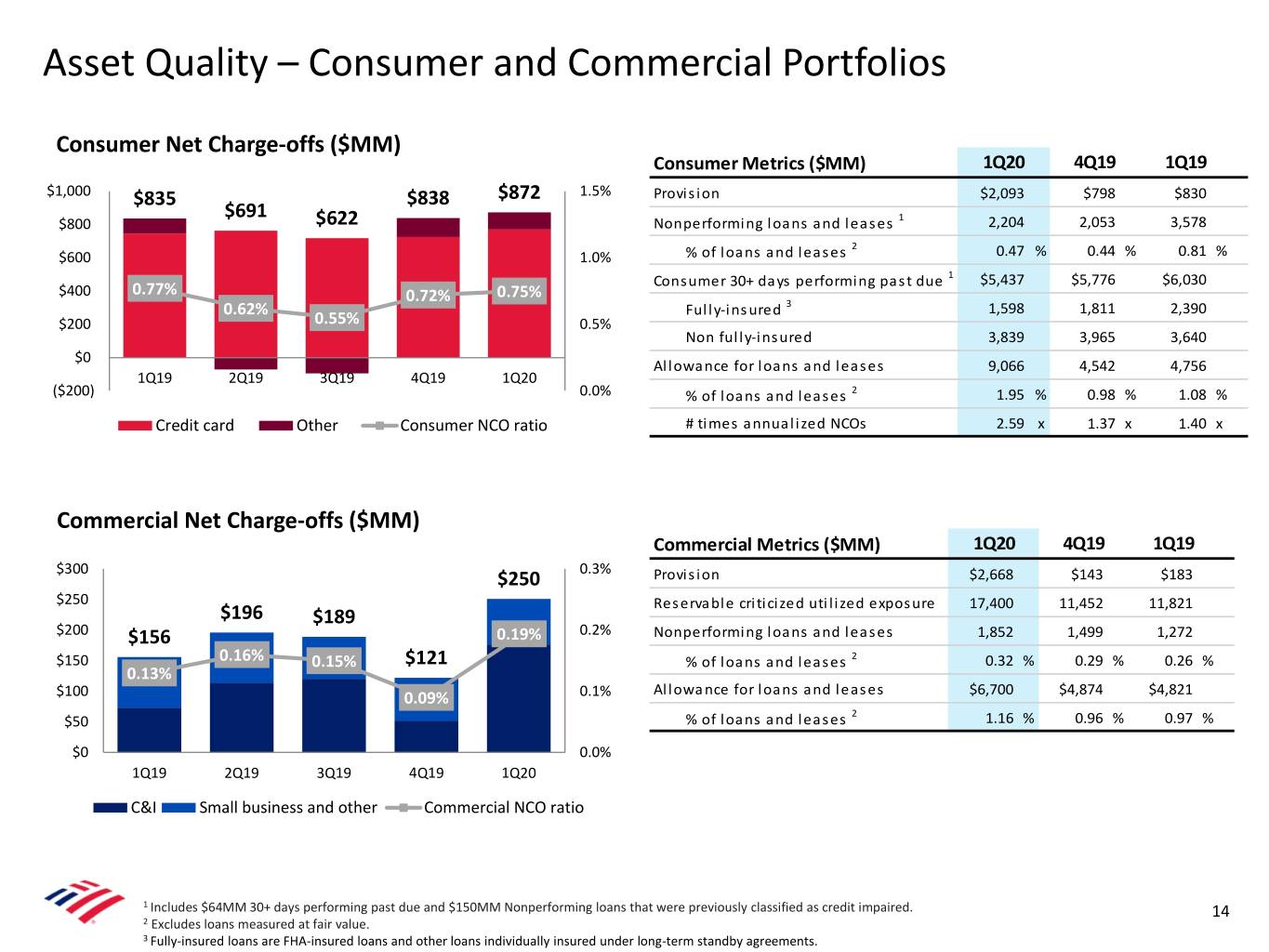 Asset Quality – Consumer and Commercial Portfolios

Consumer Net Charge-offs ($MM)

$1,000
$800
$600
$400
$200
$0
($200)

1.5%
1.0%
0.5%
0.0%

$835 $691 $622 $838 $872

0.77% 0.62% 0.55% 0.72% 0.75%

1Q19 2Q19 3Q19 4Q19 1Q20

Credit card Other Consumer NCO ratio

| Consumer Metrics ($MM) | 1Q20 | 4Q19 | 1Q19 |
|---|---|---|---|
| Provision | $2,093 | $798 | $830 |
| Nonperforming loans and leases $^1$ | 2,204 | 2,053 | 3,578 |
| % of loans and leases $^2$ | 0.47 % | 0.44 % | 0.81 % |
| Consumer 30+ days performing past due $^1$ | $5,437 | $5,776 | $6,030 |
| Fully-insured $^3$ | 1,598 | 1,811 | 2,390 |
| Non fully-insured | 3,839 | 3,965 | 3,640 |
| Allowance for loans and leases | 9,066 | 4,542 | 4,756 |
| % of loans and leases $^2$ | 1.95 % | 0.98 % | 1.08 % |
| # times annualized NCOs | 2.59 x | 1.37 x | 1.40 x |

Commercial Net Charge-offs ($MM)

$300
$250
$200
$150
$100
$50
$0

0.3%
0.2%
0.1%
0.0%

$156 $196 $189 $121 $250

0.13% 0.16% 0.15% 0.09% 0.19%

1Q19 2Q19 3Q19 4Q19 1Q20

C&I Small business and other Commercial NCO ratio

| Commercial Metrics ($MM) | 1Q20 | 4Q19 | 1Q19 |
|---|---|---|---|
| Provision | $2,668 | $143 | $183 |
| Reservable criticized utilized exposure | 17,400 | 11,452 | 11,821 |
| Nonperforming loans and leases | 1,852 | 1,499 | 1,272 |
| % of loans and leases $^2$ | 0.32 % | 0.29 % | 0.26 % |
| Allowance for loans and leases | $6,700 | $4,874 | $4,821 |
| % of loans and leases $^2$ | 1.16 % | 0.96 % | 0.97 % |

$^1$ Includes $64MM 30+ days performing past due and $150MM Nonperforming loans that were previously classified as credit impaired.
$^2$ Excludes loans measured at fair value.
$^3$ Fully-insured loans are FHA-insured loans and other loans individually insured under long-term standby agreements.

14